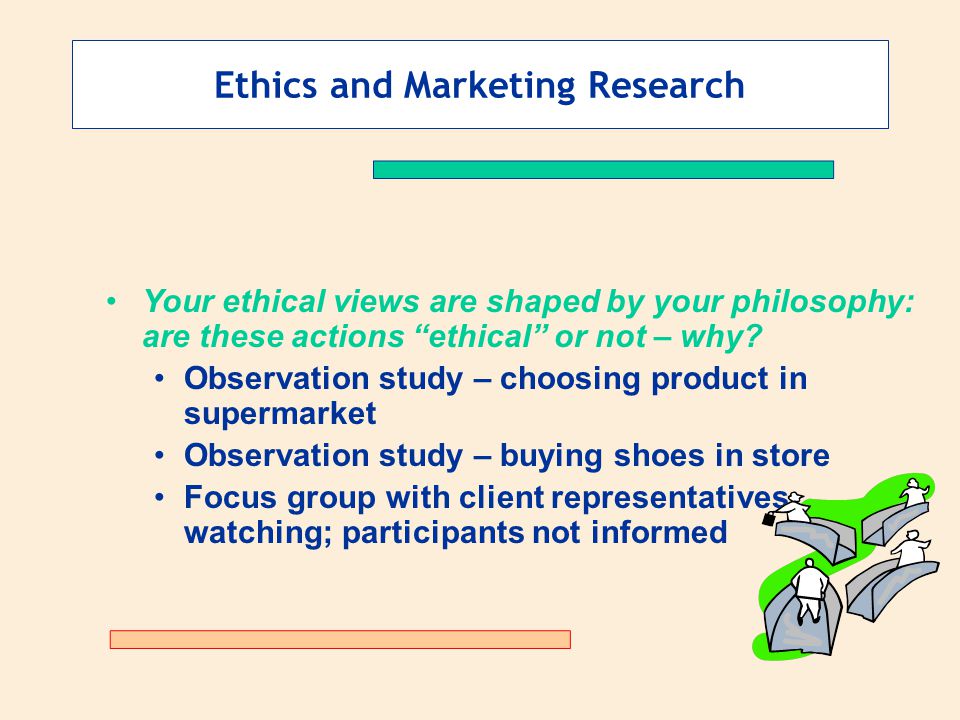 Ethics and Marketing Research

• Your ethical views are shaped by your philosophy: are these actions “ethical” or not – why?
  • Observation study – choosing product in supermarket
  • Observation study – buying shoes in store
  • Focus group with client representatives watching; participants not informed